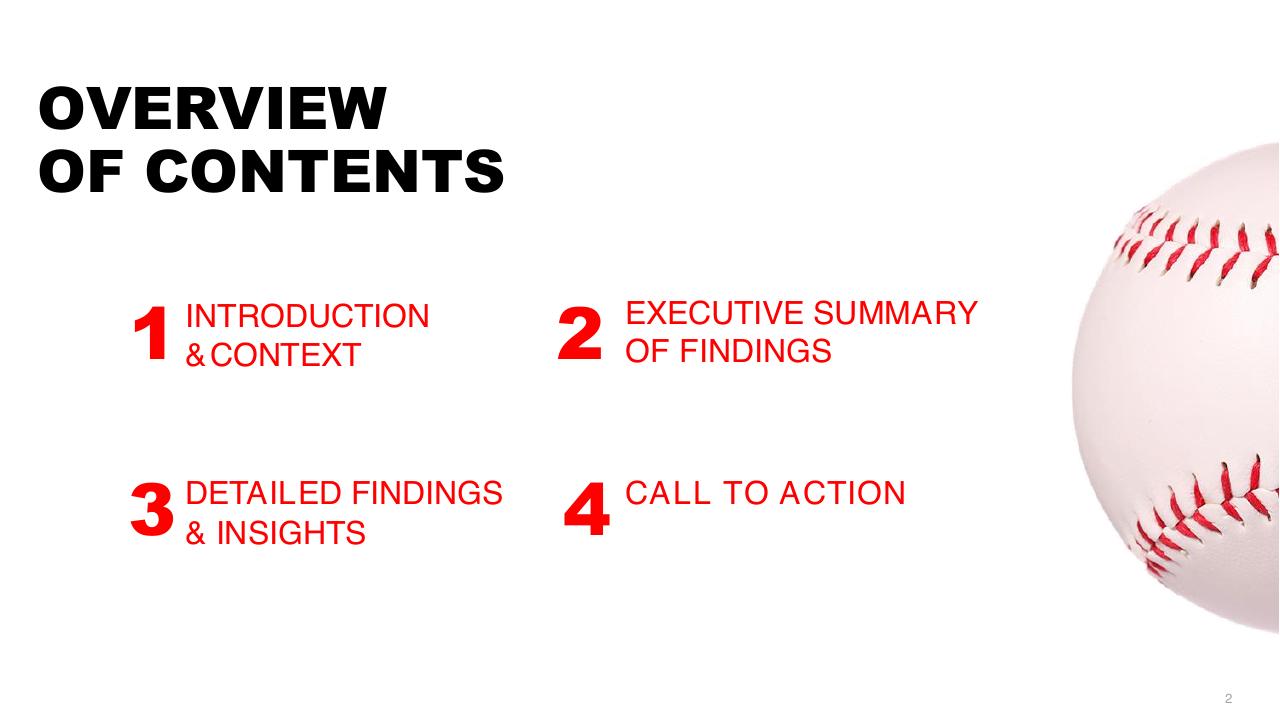 OVERVIEW OF CONTENTS

1 INTRODUCTION & CONTEXT

2 EXECUTIVE SUMMARY OF FINDINGS

3 DETAILED FINDINGS & INSIGHTS

4 CALL TO ACTION

2